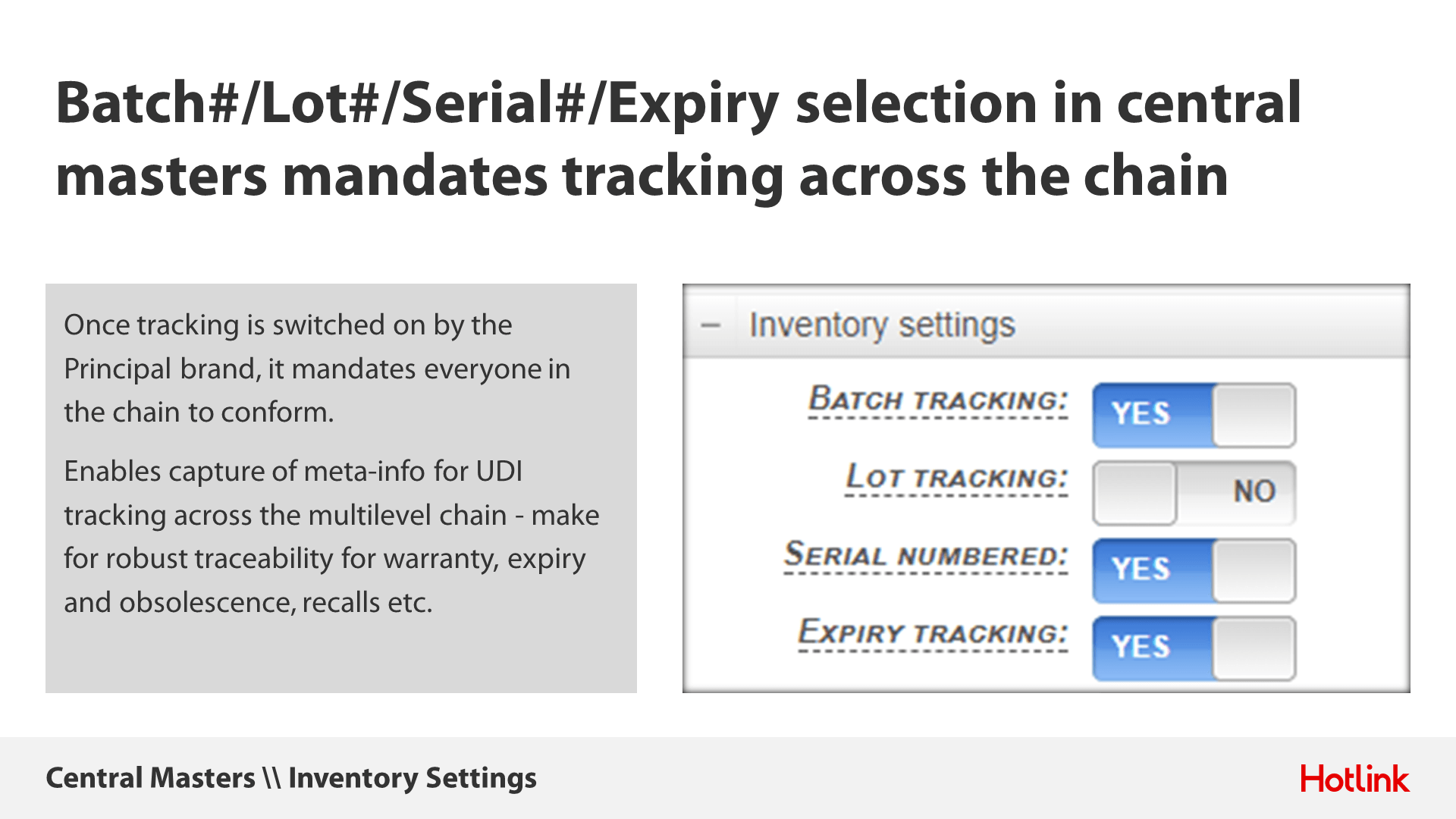 Batch#/Lot#/Serial#/Expiry selection in central masters mandates tracking across the chain

Once tracking is switched on by the Principal brand, it mandates everyone in the chain to conform.

Enables capture of meta-info for UDI tracking across the multilevel chain - make for robust traceability for warranty, expiry and obsolescence, recalls etc.

– Inventory settings

BATCH TRACKING: YES

LOT TRACKING: NO

SERIAL NUMBERED: YES

EXPIRY TRACKING: YES

Central Masters \\ Inventory Settings

Hotlink